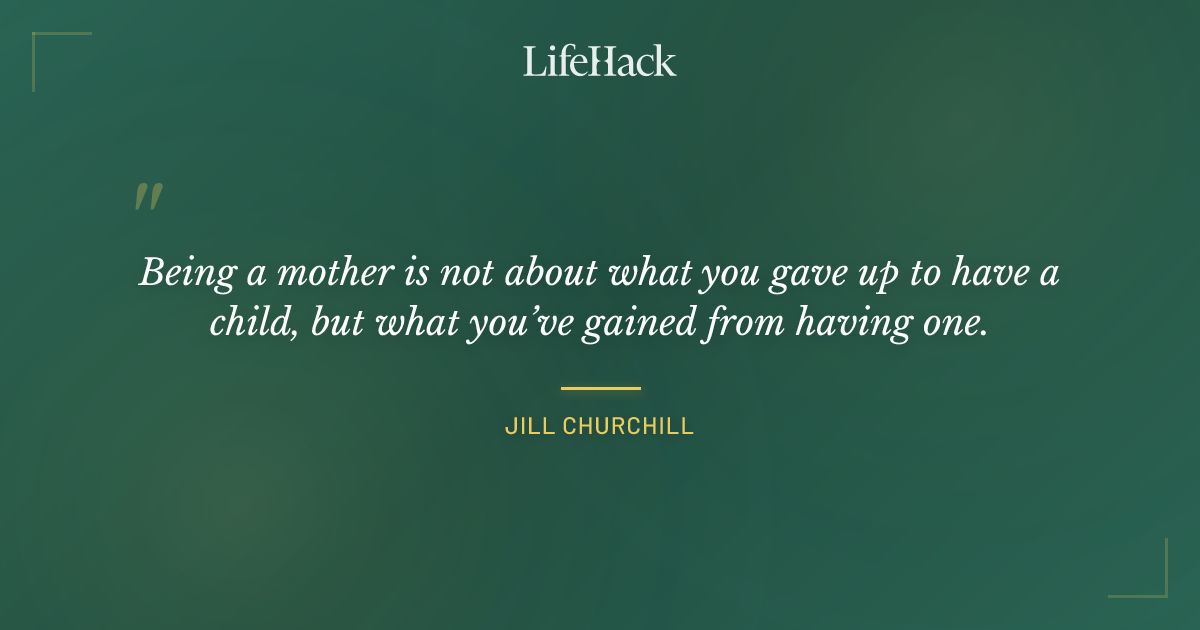 LifeHack

"

Being a mother is not about what you gave up to have a child, but what you've gained from having one.

JILL CHURCHILL